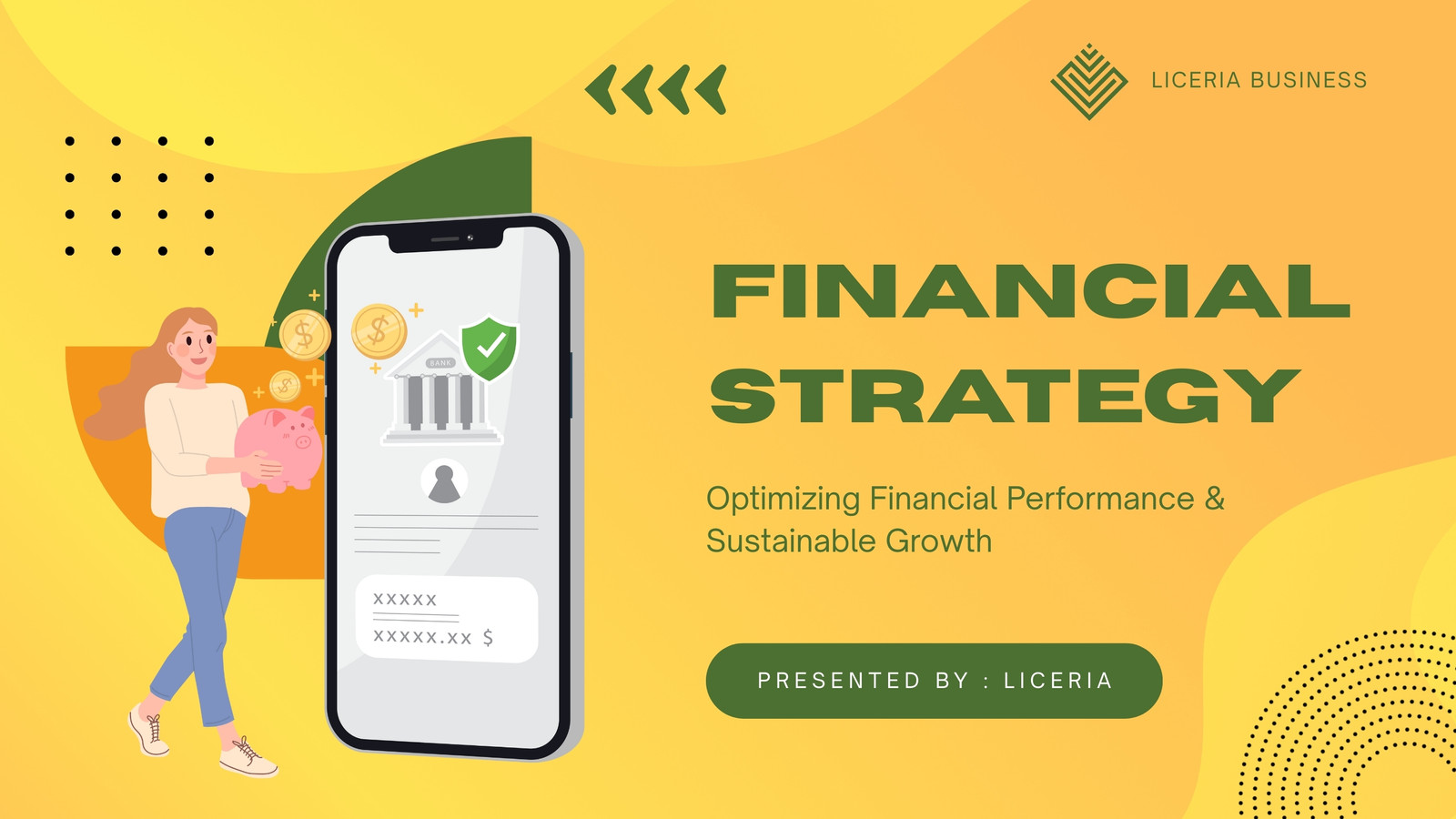 LICERIA BUSINESS

BANK

XXXXX

XXXXX.XX $

FINANCIAL STRATEGY

Optimizing Financial Performance & Sustainable Growth

PRESENTED BY : LICERIA